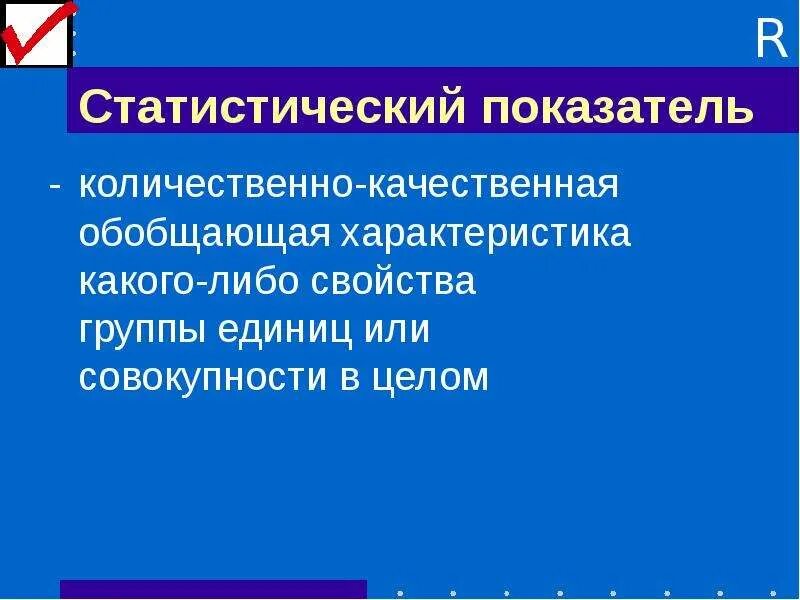 R

Статистический показатель

- количественно-качественная обобщающая характеристика какого-либо свойства группы единиц или совокупности в целом